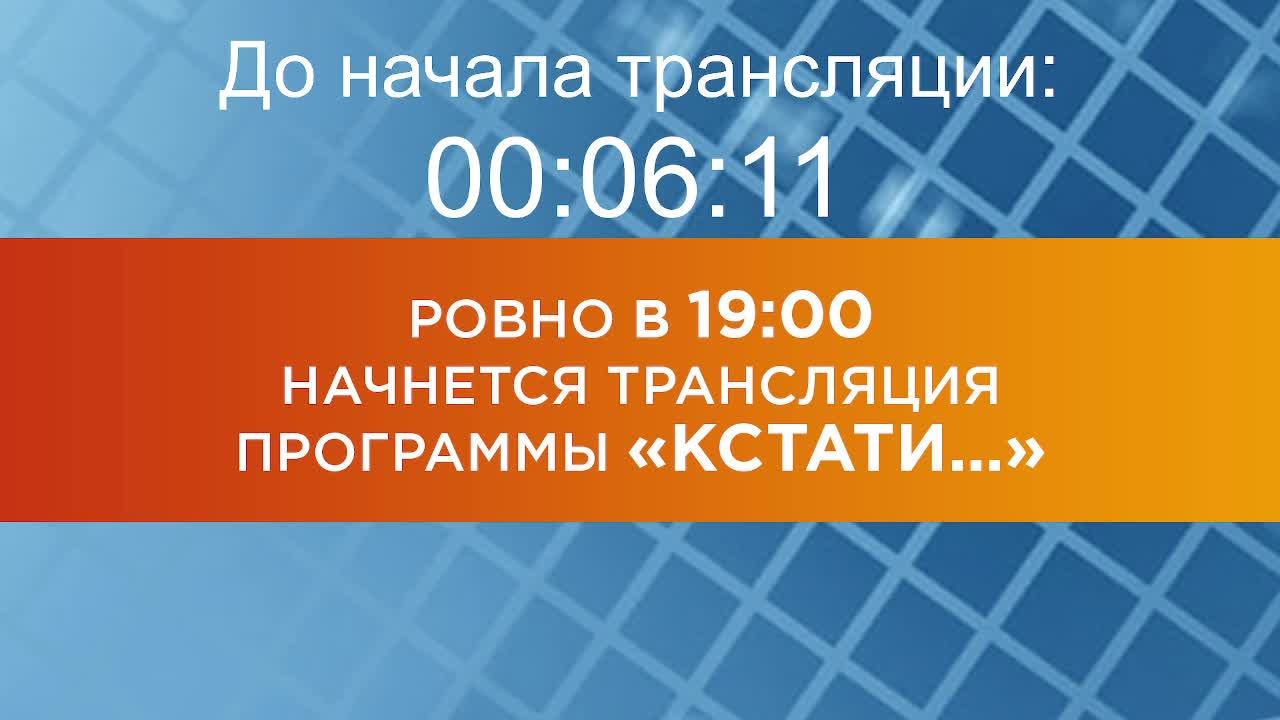 До начала трансляции:
00:06:11

РОВНО В 19:00
НАЧНЕТСЯ ТРАНСЛЯЦИЯ
ПРОГРАММЫ «КСТАТИ...»